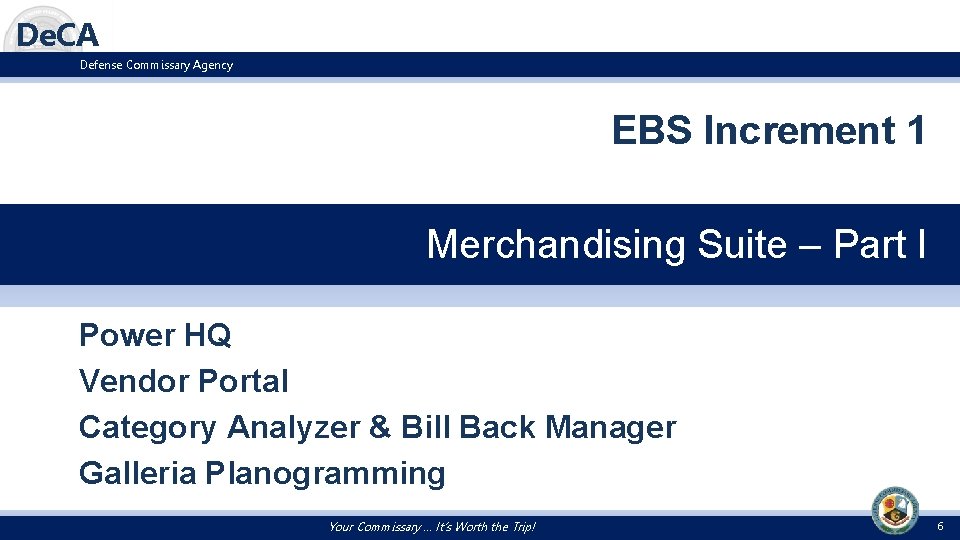 DeCA
Defense Commissary Agency

EBS Increment 1

Merchandising Suite – Part I

Power HQ
Vendor Portal
Category Analyzer & Bill Back Manager
Galleria Planogramming

Your Commissary ... It's Worth the Trip!

6